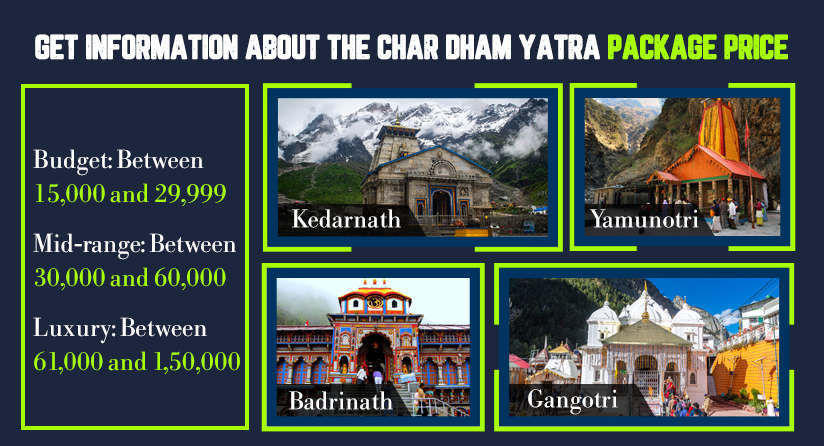 GET INFORMATION ABOUT THE CHAR DHAM YATRA PACKAGE PRICE

Budget: Between 15,000 and 29,999

Mid-range: Between 30,000 and 60,000

Luxury: Between 61,000 and 1,50,000

Kedarnath

Yamunotri

Badrinath

Gangotri